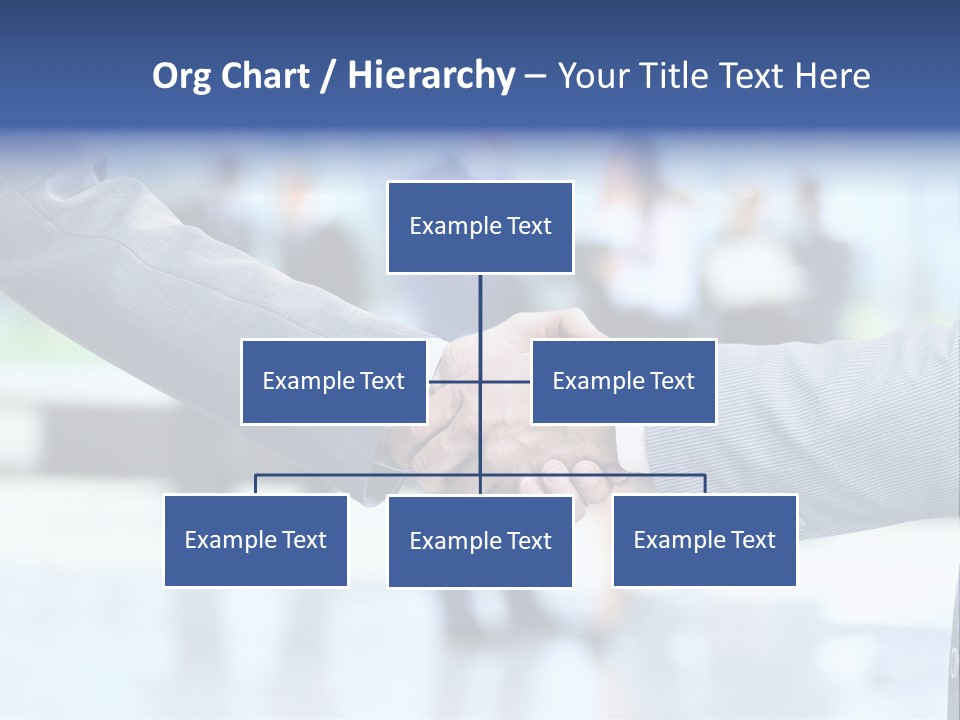 Org Chart / Hierarchy – Your Title Text Here

Example Text

Example Text

Example Text

Example Text

Example Text

Example Text